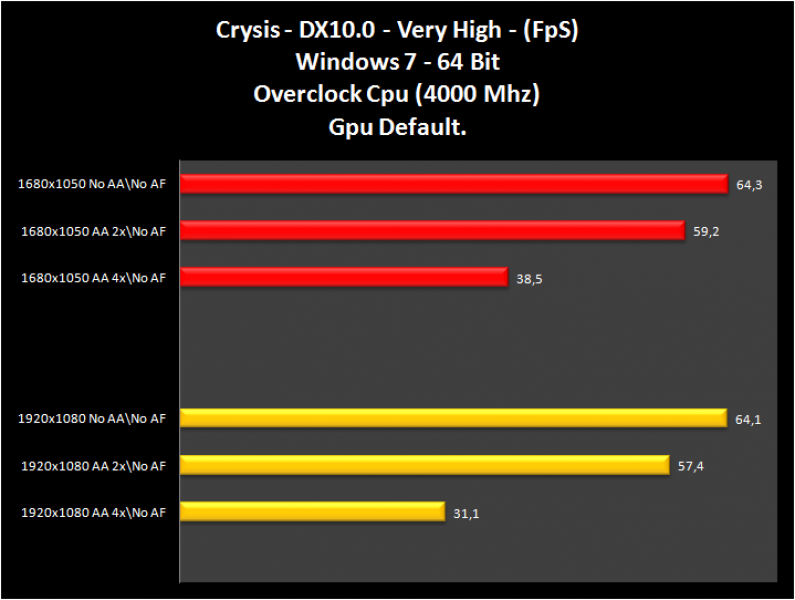 Crysis - DX10.0 - Very High - (FpS)
Windows 7 - 64 Bit
Overclock Cpu (4000 Mhz)
Gpu Default.

1680x1050 No AA\No AF 64,3
1680x1050 AA 2x\No AF 59,2
1680x1050 AA 4x\No AF 38,5

1920x1080 No AA\No AF 64,1
1920x1080 AA 2x\No AF 57,4
1920x1080 AA 4x\No AF 31,1